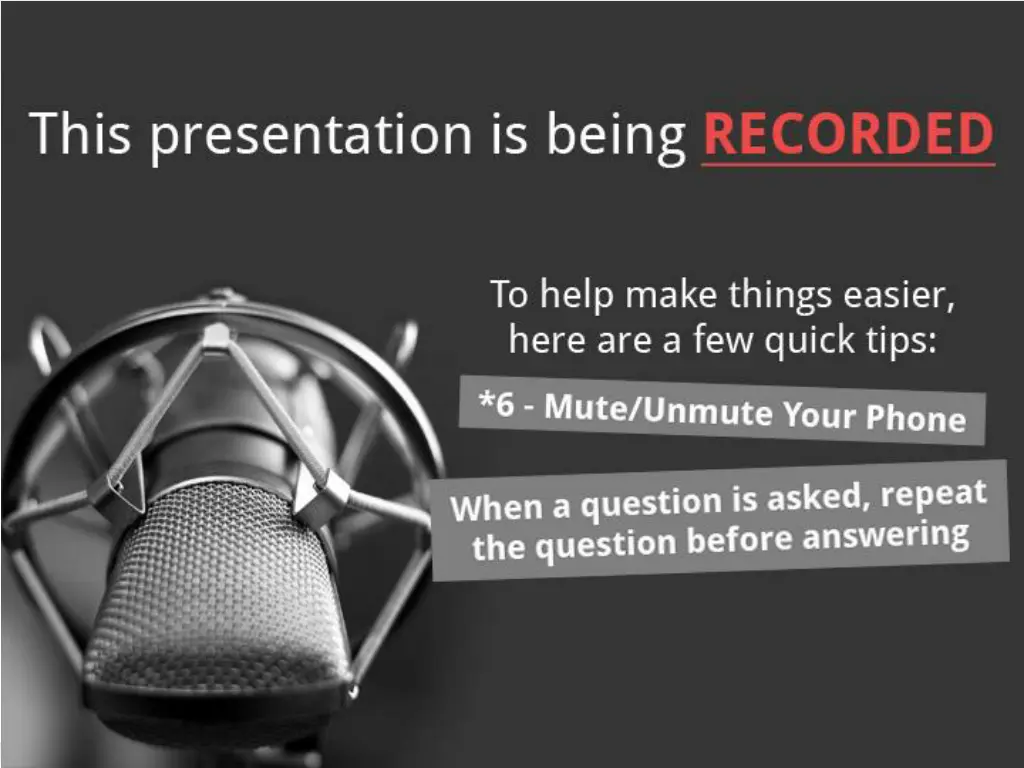 This presentation is being RECORDED

To help make things easier, here are a few quick tips:

*6 - Mute/Unmute Your Phone

When a question is asked, repeat the question before answering